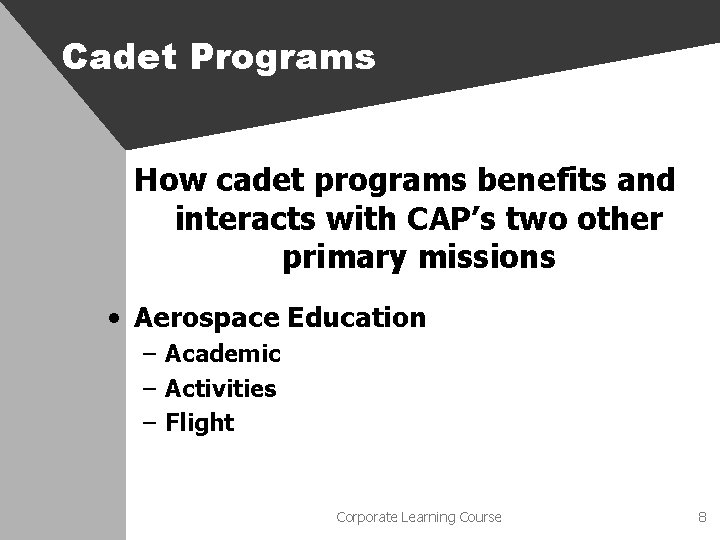 Cadet Programs

How cadet programs benefits and interacts with CAP's two other primary missions

• Aerospace Education
– Academic
– Activities
– Flight

Corporate Learning Course

8